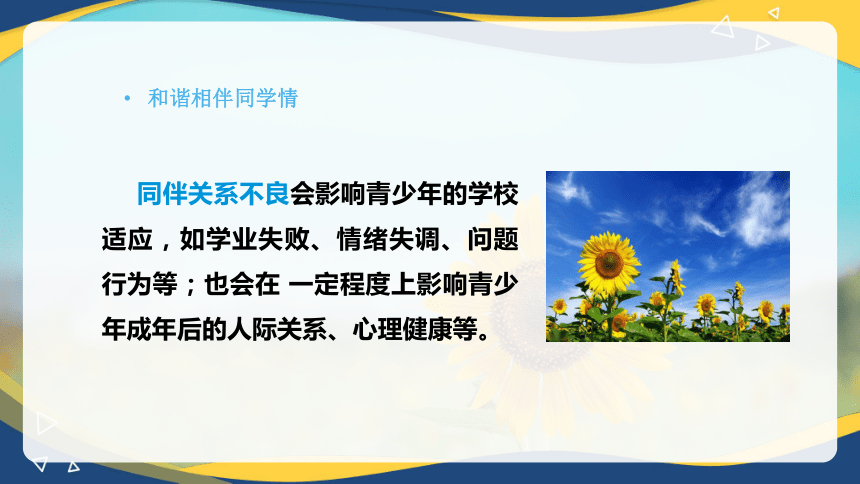 • 和谐相伴同学情

同伴关系不良会影响青少年的学校适应，如学业失败、情绪失调、问题行为等；也会在 一定程度上影响青少年成年后的人际关系、心理健康等。